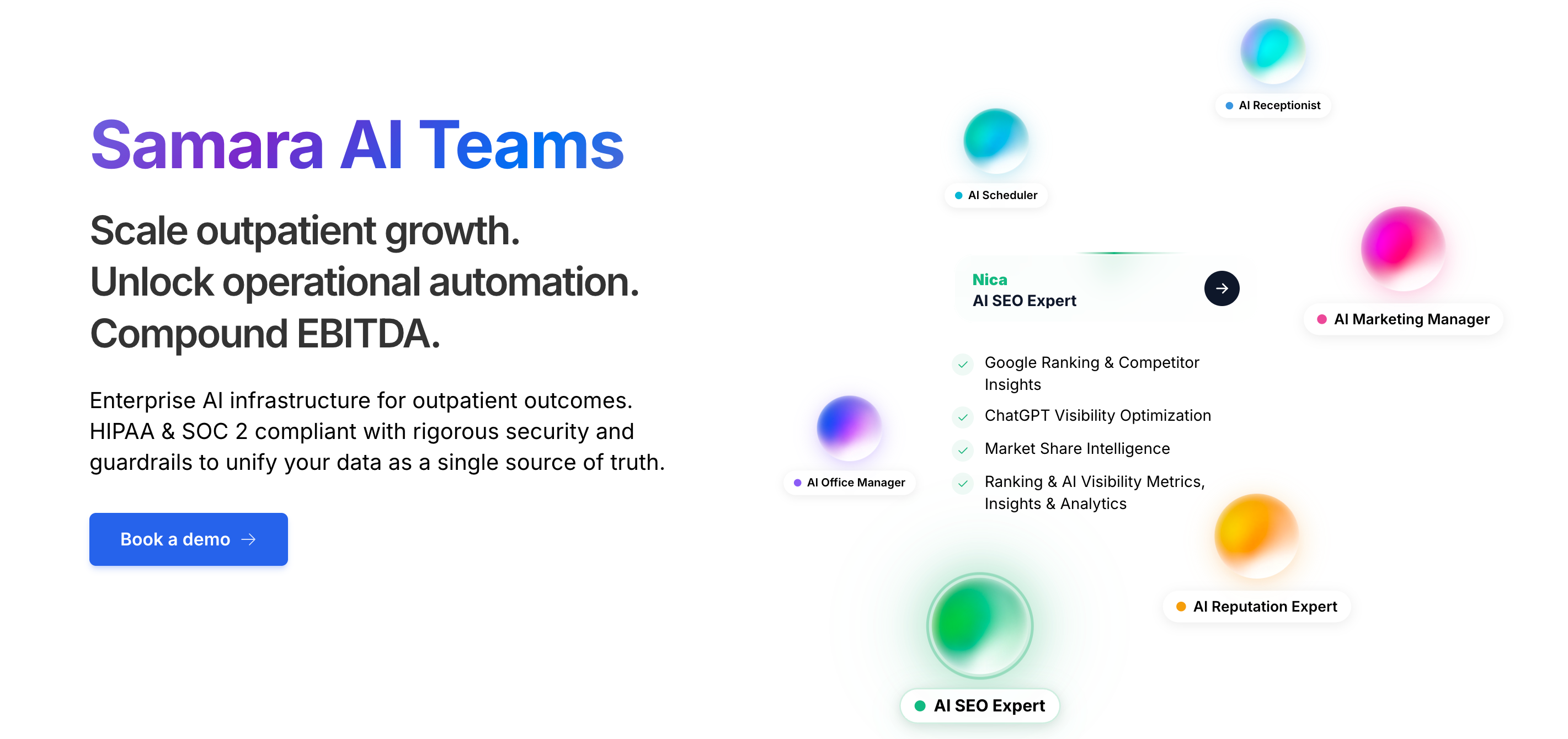 Samara AI Teams

Scale outpatient growth.
Unlock operational automation.
Compound EBITDA.

Enterprise AI infrastructure for outpatient outcomes. HIPAA & SOC 2 compliant with rigorous security and guardrails to unify your data as a single source of truth.

Book a demo

AI Receptionist

AI Scheduler

Nica
AI SEO Expert

AI Marketing Manager

Google Ranking & Competitor Insights

ChatGPT Visibility Optimization

Market Share Intelligence

Ranking & AI Visibility Metrics, Insights & Analytics

AI Office Manager

AI Reputation Expert

AI SEO Expert